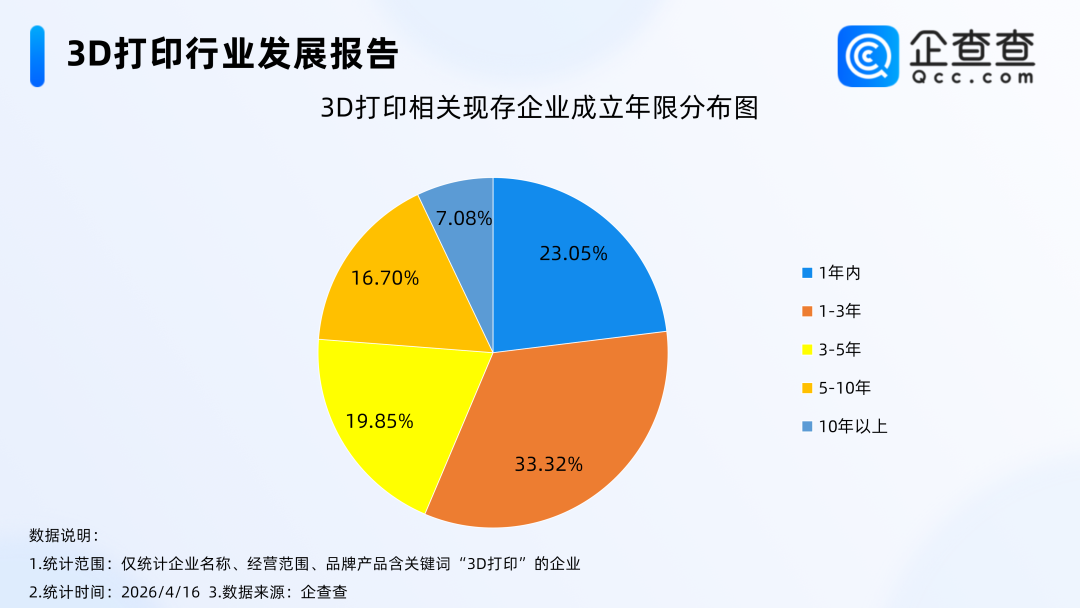 3D打印行业发展报告

企查查
Qcc.com

3D打印相关现存企业成立年限分布图

7.08%
23.05%
16.70%
19.85%
33.32%

1年内
1-3年
3-5年
5-10年
10年以上

数据说明：
1.统计范围：仅统计企业名称、经营范围、品牌产品含关键词“3D打印”的企业
2.统计时间：2026/4/16 3.数据来源：企查查